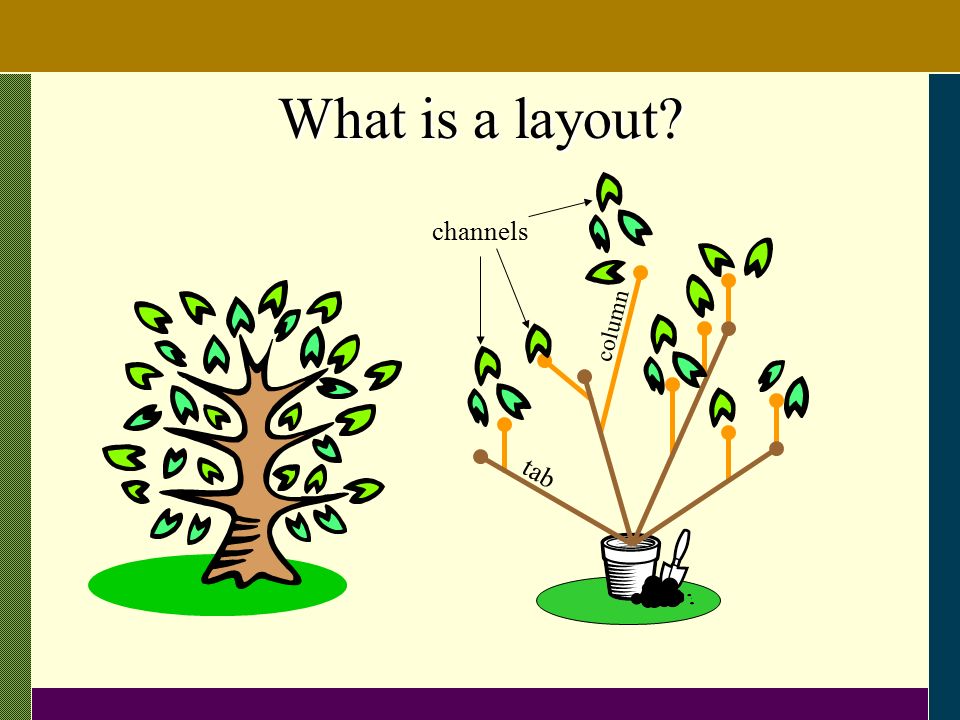 What is a layout?

channels

column

tab